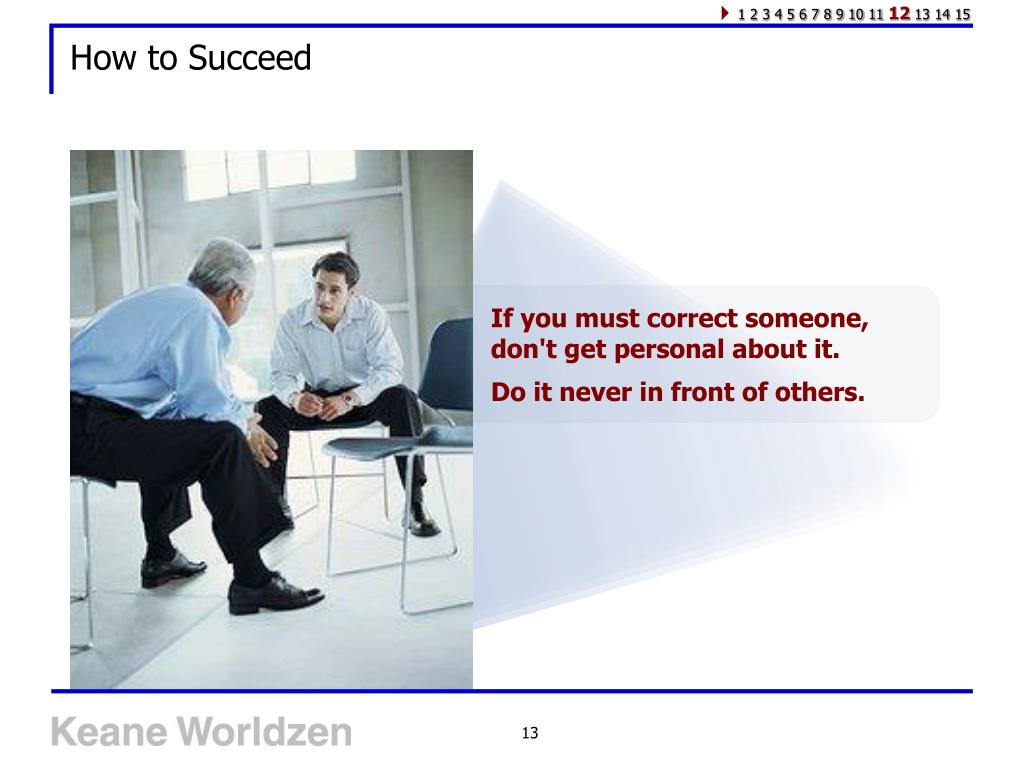 1 2 3 4 5 6 7 8 9 10 11 12 13 14 15

How to Succeed

If you must correct someone, don't get personal about it.

Do it never in front of others.

Keane Worldzen

13